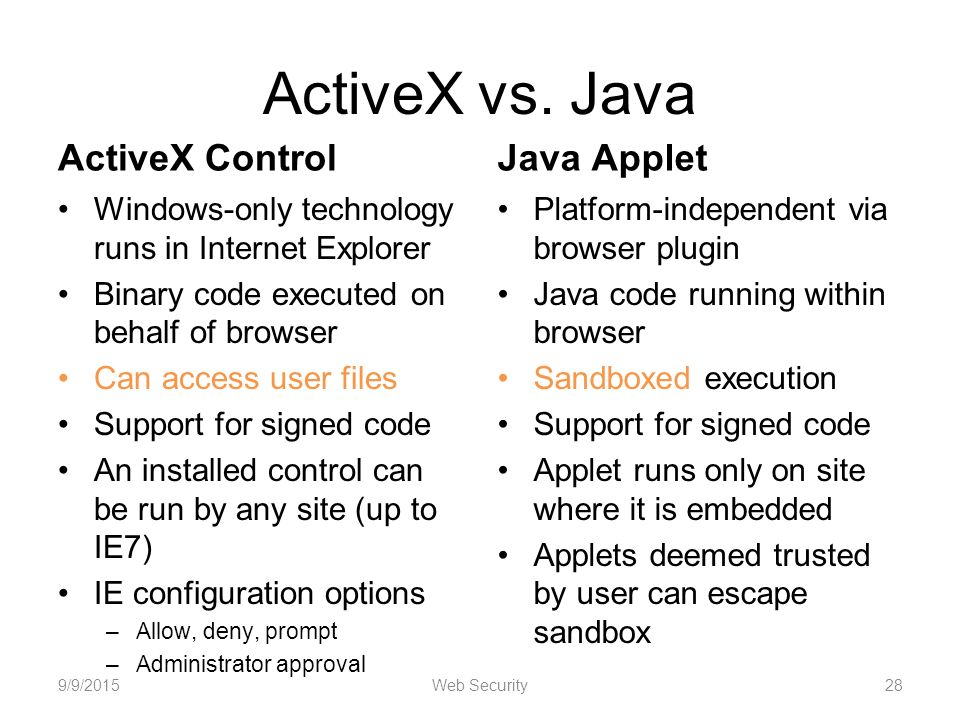 ActiveX vs. Java

ActiveX Control

• Windows-only technology runs in Internet Explorer
• Binary code executed on behalf of browser
• Can access user files
• Support for signed code
• An installed control can be run by any site (up to IE7)
• IE configuration options
– Allow, deny, prompt
– Administrator approval

Java Applet

• Platform-independent via browser plugin
• Java code running within browser
• Sandboxed execution
• Support for signed code
• Applet runs only on site where it is embedded
• Applets deemed trusted by user can escape sandbox

9/9/2015 Web Security 28